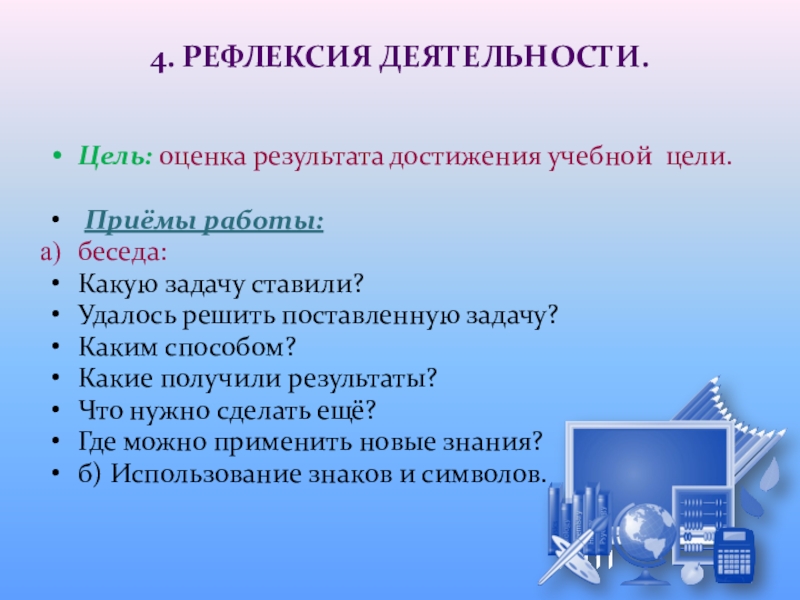 4. РЕФЛЕКСИЯ ДЕЯТЕЛЬНОСТИ.

• Цель: оценка результата достижения учебной цели.

• Приёмы работы:
а) беседа:
• Какую задачу ставили?
• Удалось решить поставленную задачу?
• Каким способом?
• Какие получили результаты?
• Что нужно сделать ещё?
• Где можно применить новые знания?
• б) Использование знаков и символов.